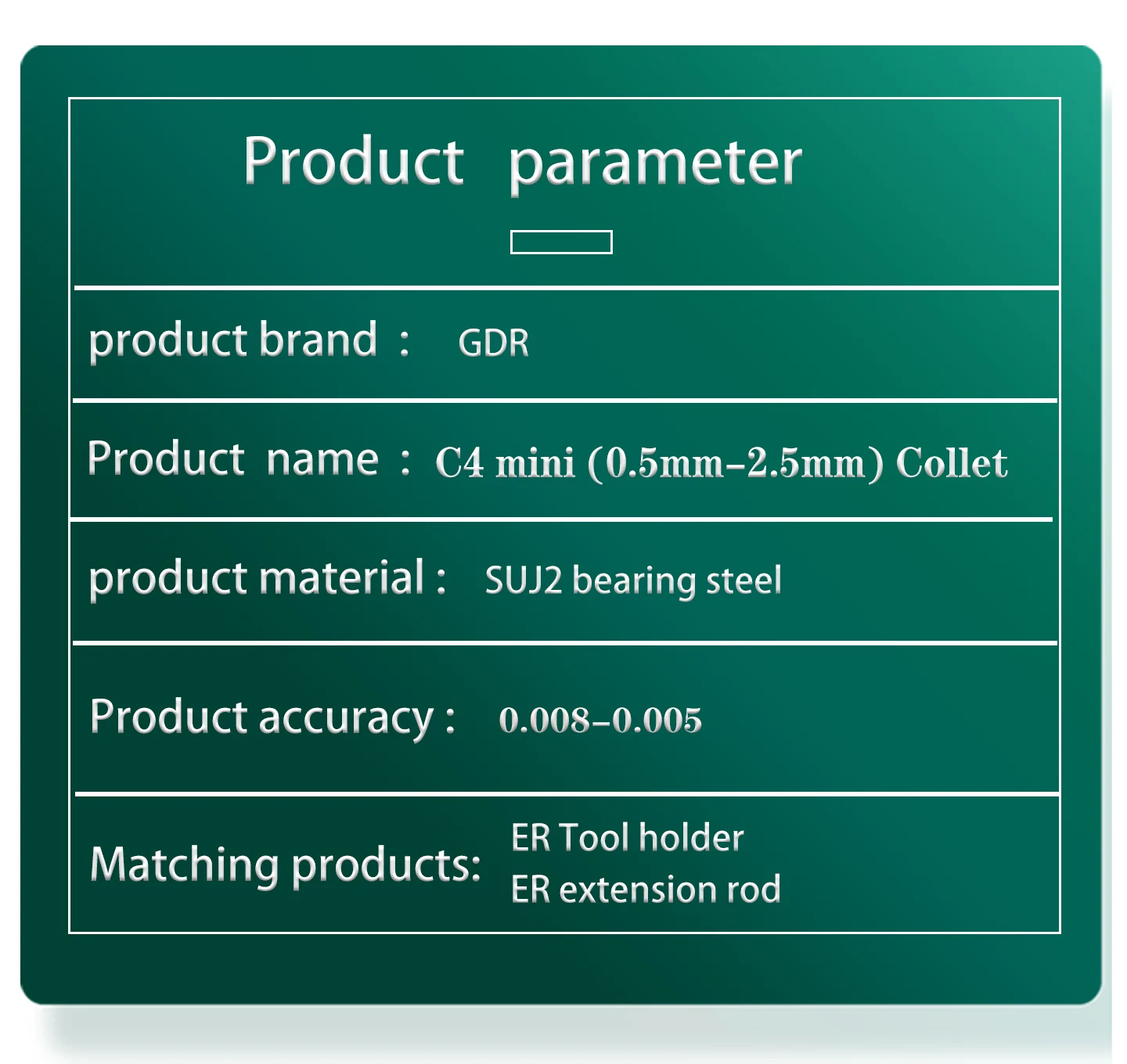 Product parameter

product brand ： GDR

Product name ： C4 mini (0.5mm-2.5mm) Collet

product material : SUJ2 bearing steel

Product accuracy : 0.008-0.005

Matching products: ER Tool holder
ER extension rod